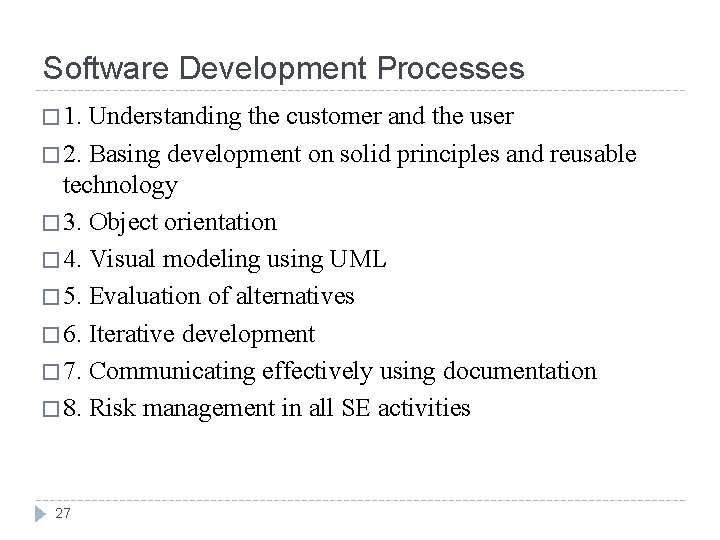 Software Development Processes

□ 1. Understanding the customer and the user

□ 2. Basing development on solid principles and reusable technology

□ 3. Object orientation

□ 4. Visual modeling using UML

□ 5. Evaluation of alternatives

□ 6. Iterative development

□ 7. Communicating effectively using documentation

□ 8. Risk management in all SE activities

27